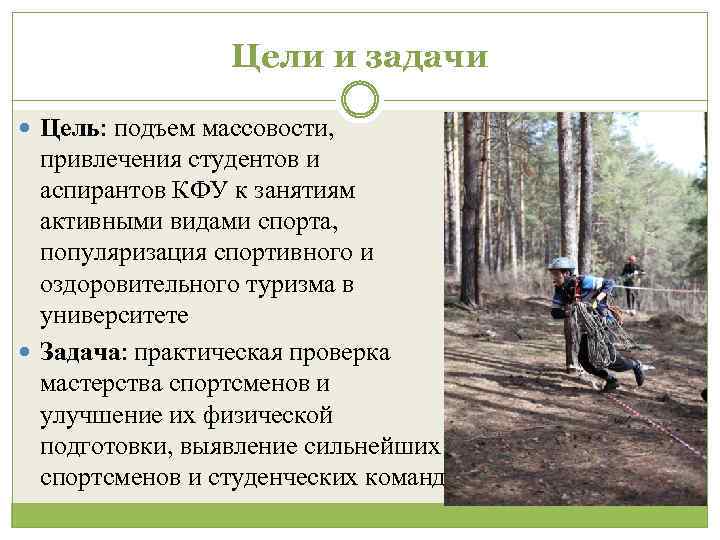 Цели и задачи

Цель: подъем массовости, привлечения студентов и аспирантов КФУ к занятиям активными видами спорта, популяризация спортивного и оздоровительного туризма в университете

Задача: практическая проверка мастерства спортсменов и улучшение их физической подготовки, выявление сильнейших спортсменов и студенческих команд